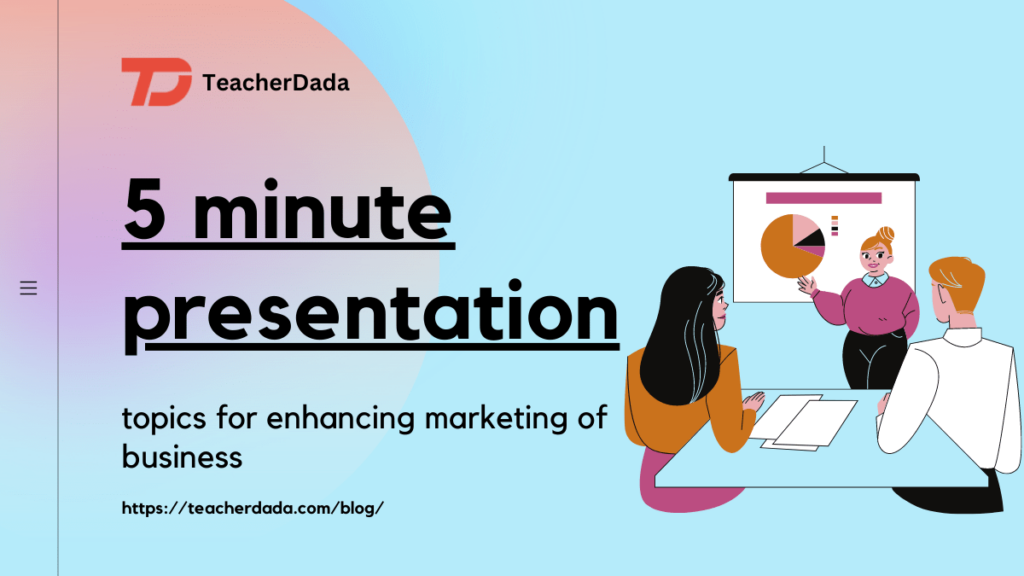 TD TeacherDada

5 minute presentation

topics for enhancing marketing of business

https://teacherdada.com/blog/